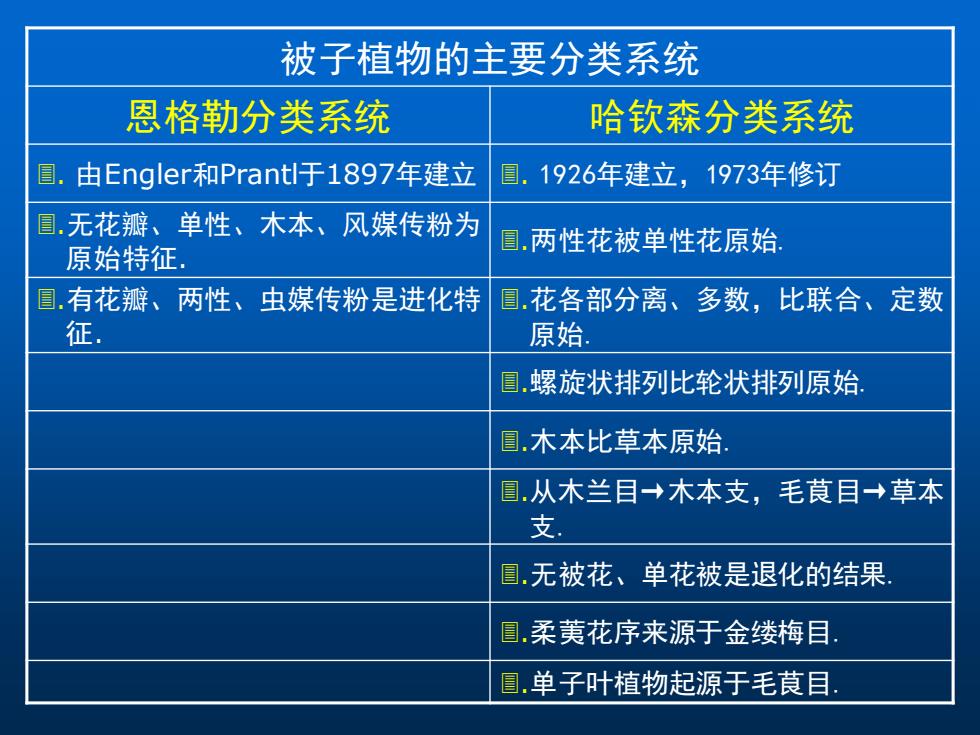 被子植物的主要分类系统

| 恩格勒分类系统 | 哈钦森分类系统 |
|---|---|
| . 由Engler和Prantl于1897年建立 | . 1926年建立，1973年修订 |
| .无花瓣、单性、木本、风媒传粉为原始特征. | .两性花被单性花原始. |
| .有花瓣、两性、虫媒传粉是进化特征. | .花各部分离、多数，比联合、定数原始. |
| | .螺旋状排列比轮状排列原始. |
| | .木本比草本原始. |
| | .从木兰目→木本支，毛茛目→草本支. |
| | .无被花、单花被是退化的结果. |
| | .柔荑花序来源于金缕梅目. |
| | .单子叶植物起源于毛茛目. |